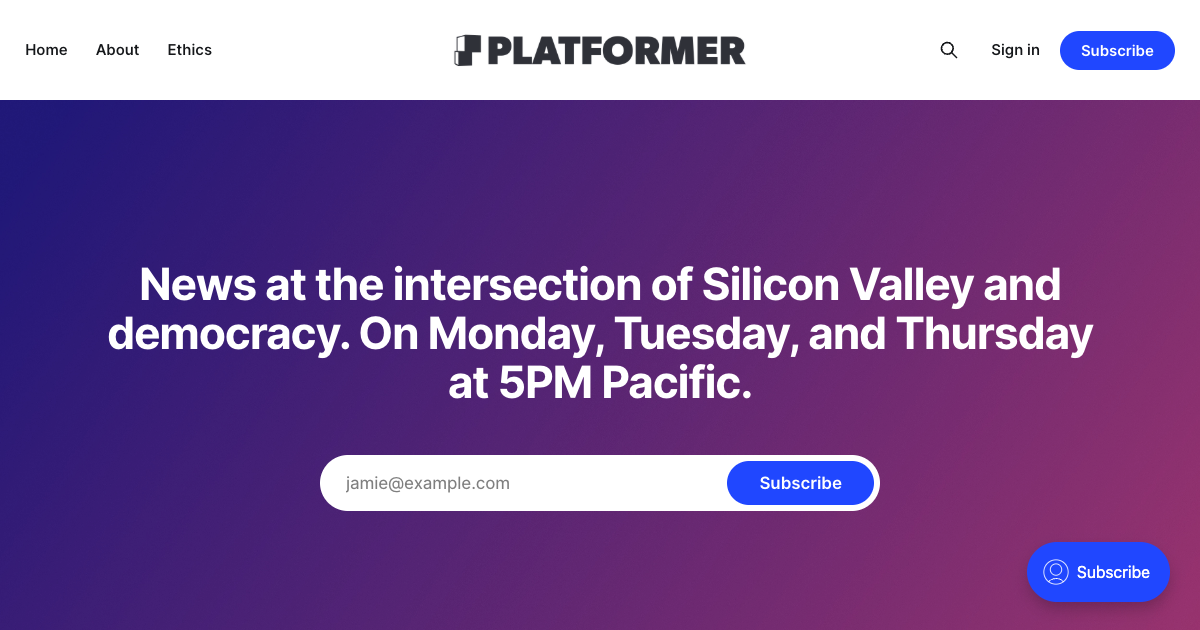 Home About Ethics

PLATFORMER

Sign in Subscribe

News at the intersection of Silicon Valley and democracy. On Monday, Tuesday, and Thursday at 5PM Pacific.

jamie@example.com Subscribe

Subscribe